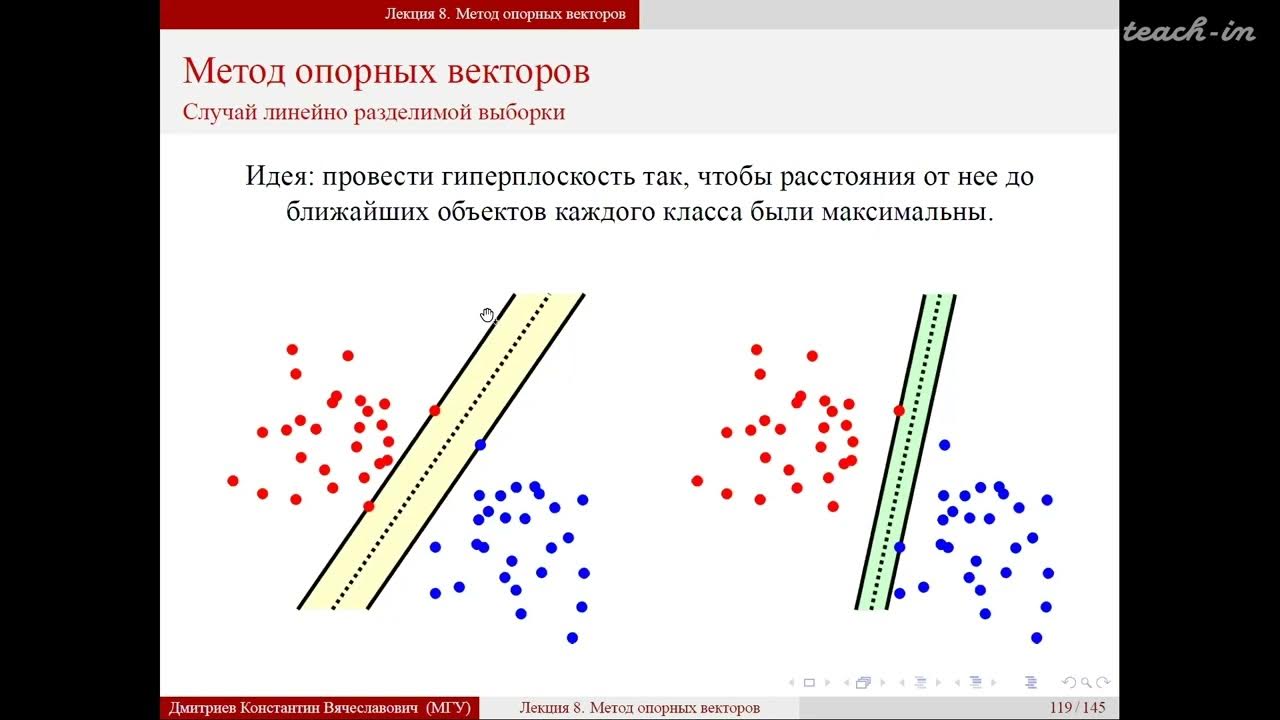 Лекция 8. Метод опорных векторов

teach-in

Метод опорных векторов
Случай линейно разделимой выборки

Идея: провести гиперплоскость так, чтобы расстояния от нее до ближайших объектов каждого класса были максимальны.

Дмитриев Константин Вячеславович (МГУ) Лекция 8. Метод опорных векторов 119 / 145